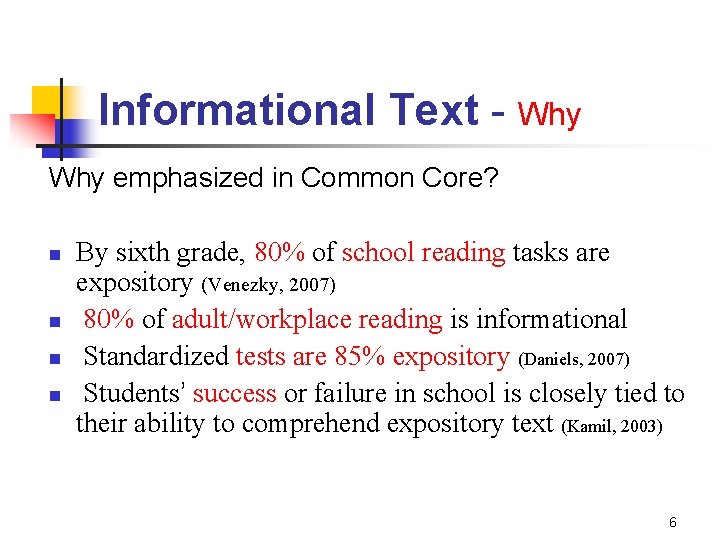 Informational Text - Why

Why emphasized in Common Core?

- By sixth grade, 80% of school reading tasks are expository (Venezky, 2007)
- 80% of adult/workplace reading is informational
- Standardized tests are 85% expository (Daniels, 2007)
- Students' success or failure in school is closely tied to their ability to comprehend expository text (Kamil, 2003)

6